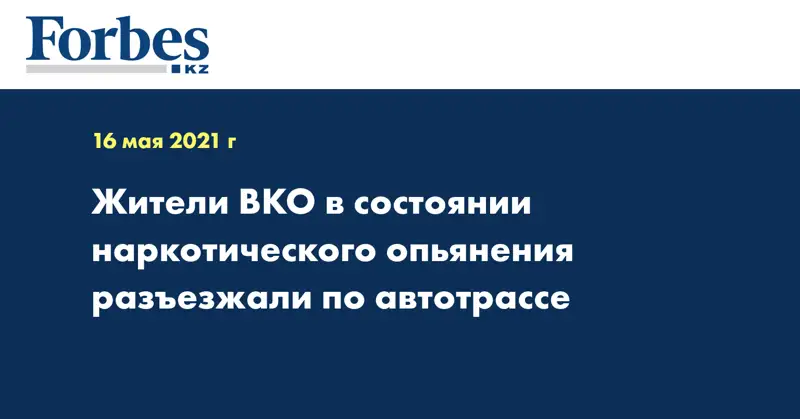 Forbes
KZ

16 мая 2021 г

Жители ВКО в состоянии наркотического опьянения разъезжали по автотрассе